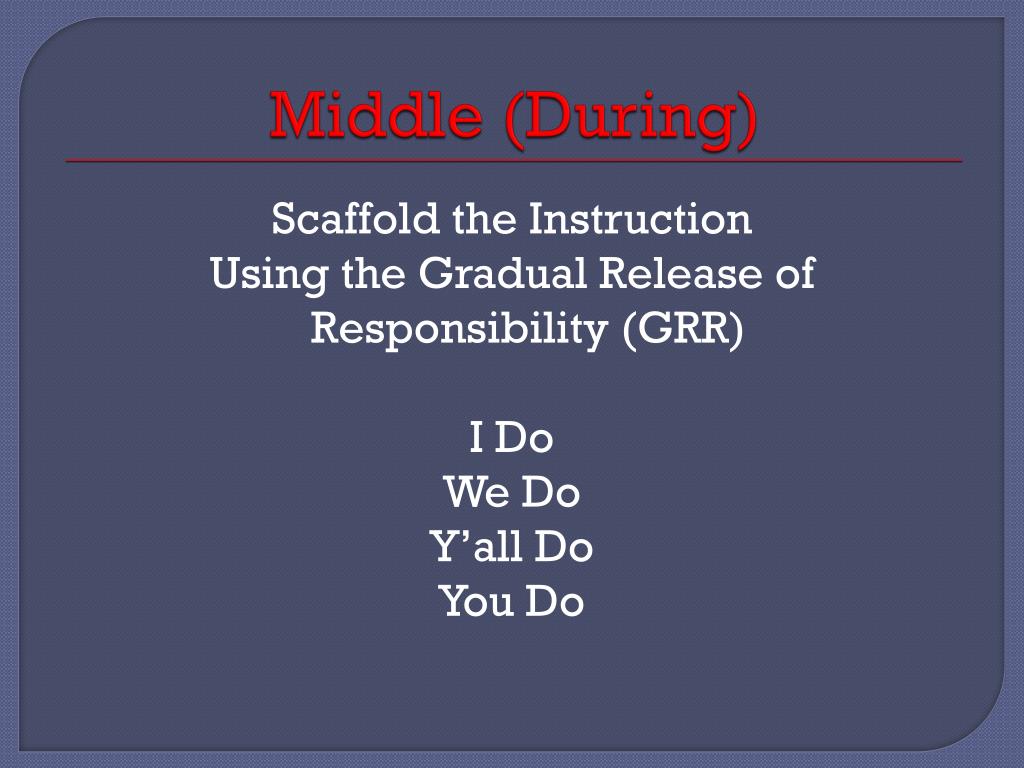 Middle (During)

Scaffold the Instruction
Using the Gradual Release of Responsibility (GRR)

I Do
We Do
Y’all Do
You Do